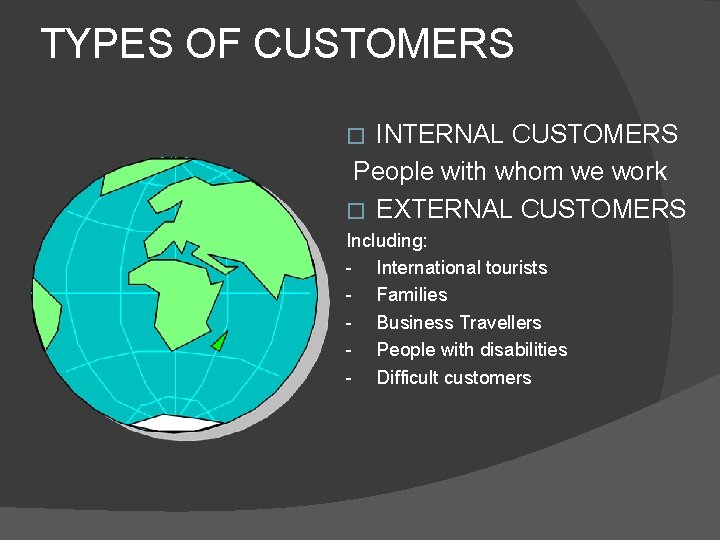 TYPES OF CUSTOMERS

□ INTERNAL CUSTOMERS

People with whom we work

□ EXTERNAL CUSTOMERS

Including:

- International tourists
- Families
- Business Travellers
- People with disabilities
- Difficult customers